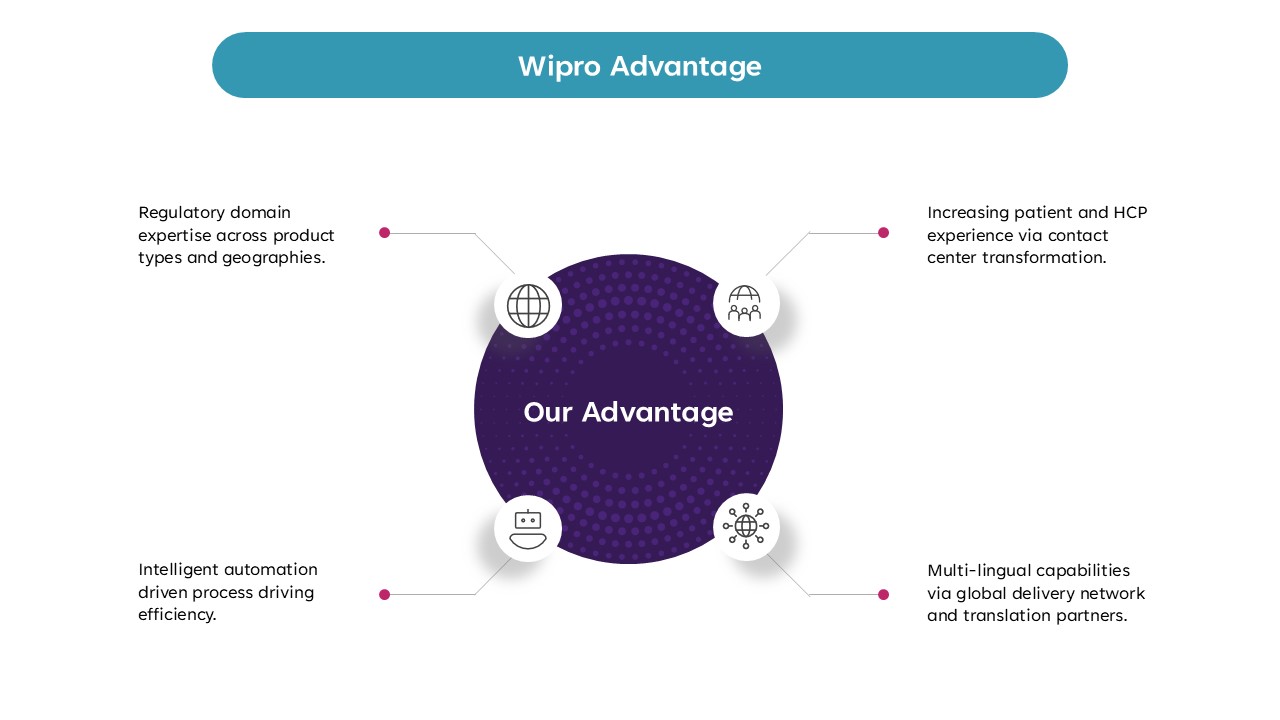 Wipro Advantage

Regulatory domain expertise across product types and geographies.

Increasing patient and HCP experience via contact center transformation.

Our Advantage

Intelligent automation driven process driving efficiency.

Multi-lingual capabilities via global delivery network and translation partners.